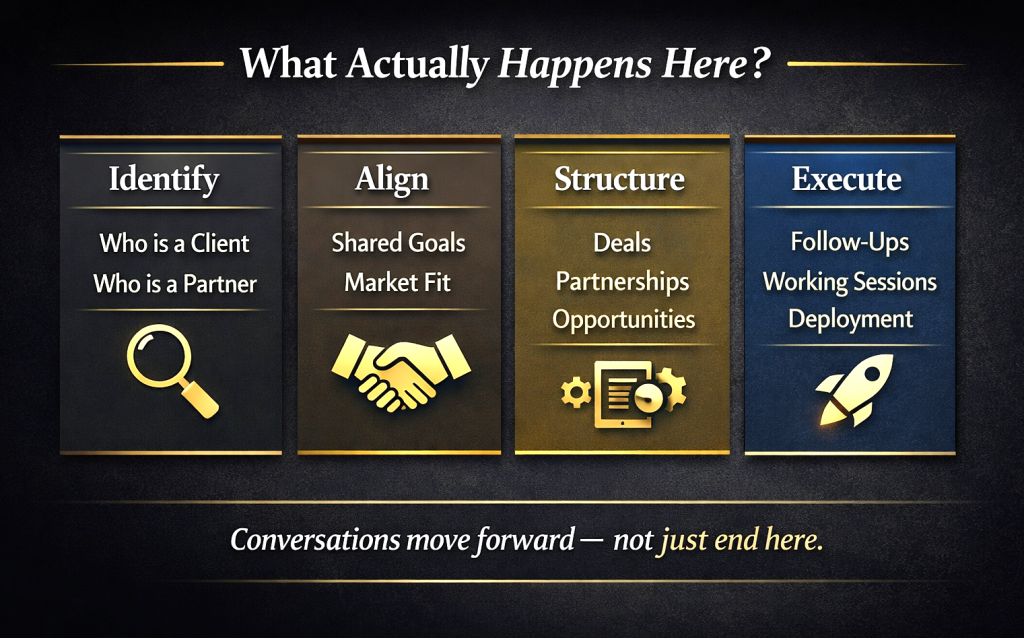 What Actually Happens Here?

Identify

Who is a Client
Who is a Partner

Align

Shared Goals
Market Fit

Structure

Deals
Partnerships
Opportunities

Execute

Follow-Ups
Working Sessions
Deployment

Conversations move forward — not just end here.